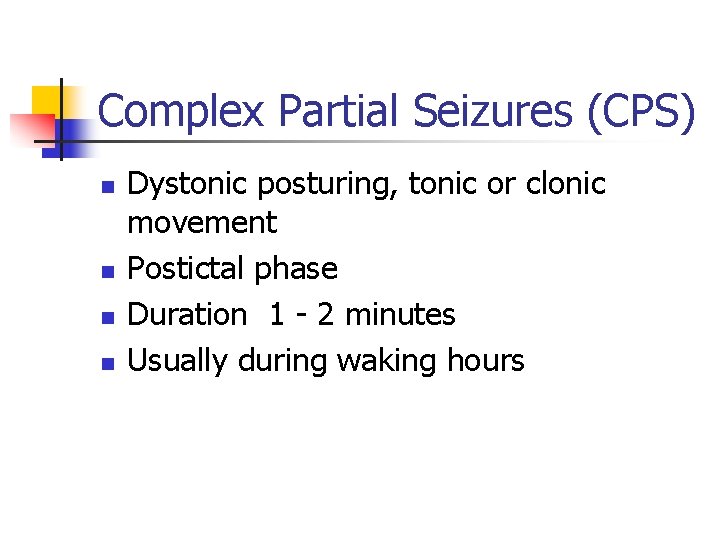 Complex Partial Seizures (CPS)

- Dystonic posturing, tonic or clonic movement
- Postictal phase
- Duration 1 - 2 minutes
- Usually during waking hours